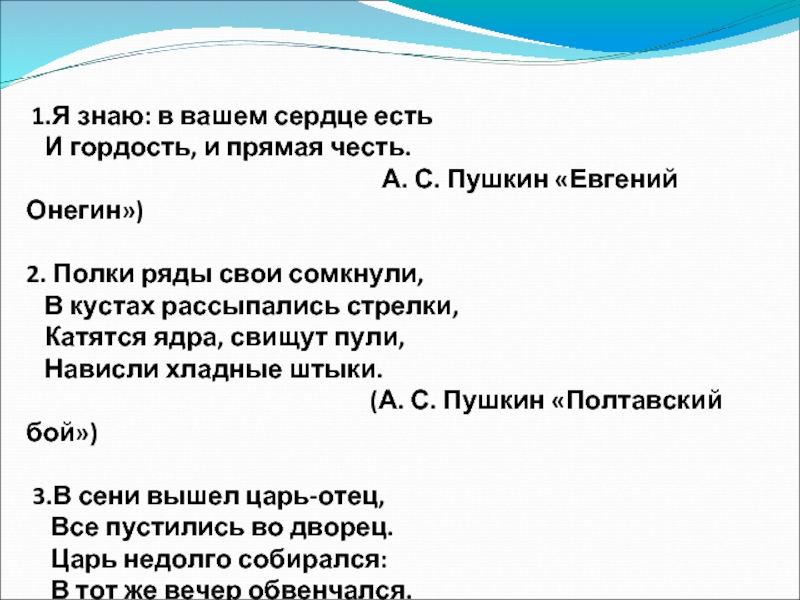 1.Я знаю: в вашем сердце есть
И гордость, и прямая честь.
А. С. Пушкин «Евгений Онегин»)

2. Полки ряды свои сомкнули,
В кустах рассыпались стрелки,
Катятся ядра, свищут пули,
Нависли хладные штыки.
(А. С. Пушкин «Полтавский бой»)

3.В сени вышел царь-отец,
Все пустились во дворец.
Царь недолго собирался:
В тот же вечер обвенчался.